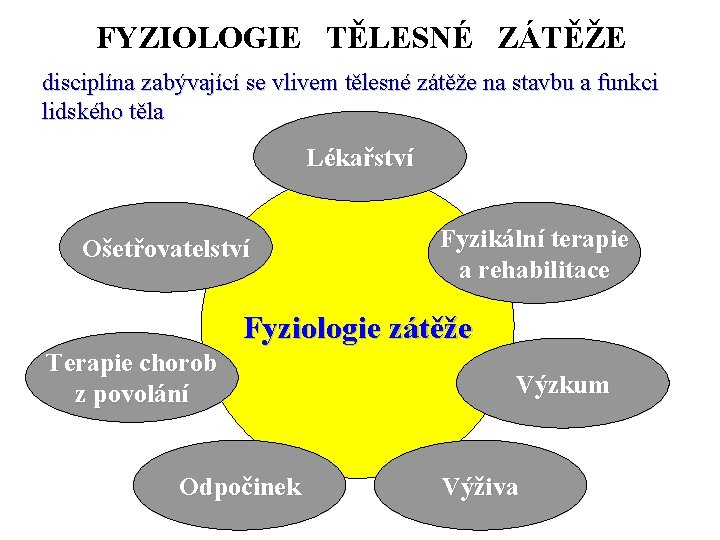 FYZIOLOGIE TĚLESNÉ ZÁTĚŽE

disciplína zabývající se vlivem tělesné zátěže na stavbu a funkci lidského těla

Lékařství

Ošetřovatelství

Fyzikální terapie a rehabilitace

Fyziologie zátěže

Terapie chorob z povolání

Výzkum

Odpočinek

Výživa